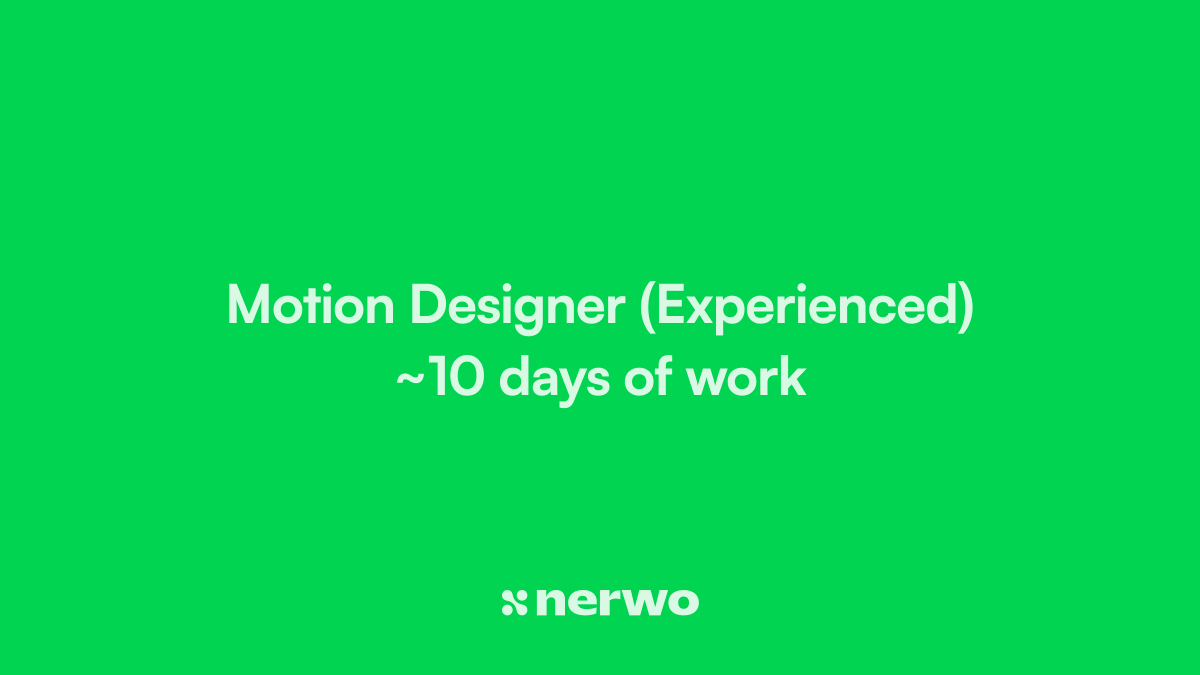 Motion Designer (Experienced)
~10 days of work

nerwo